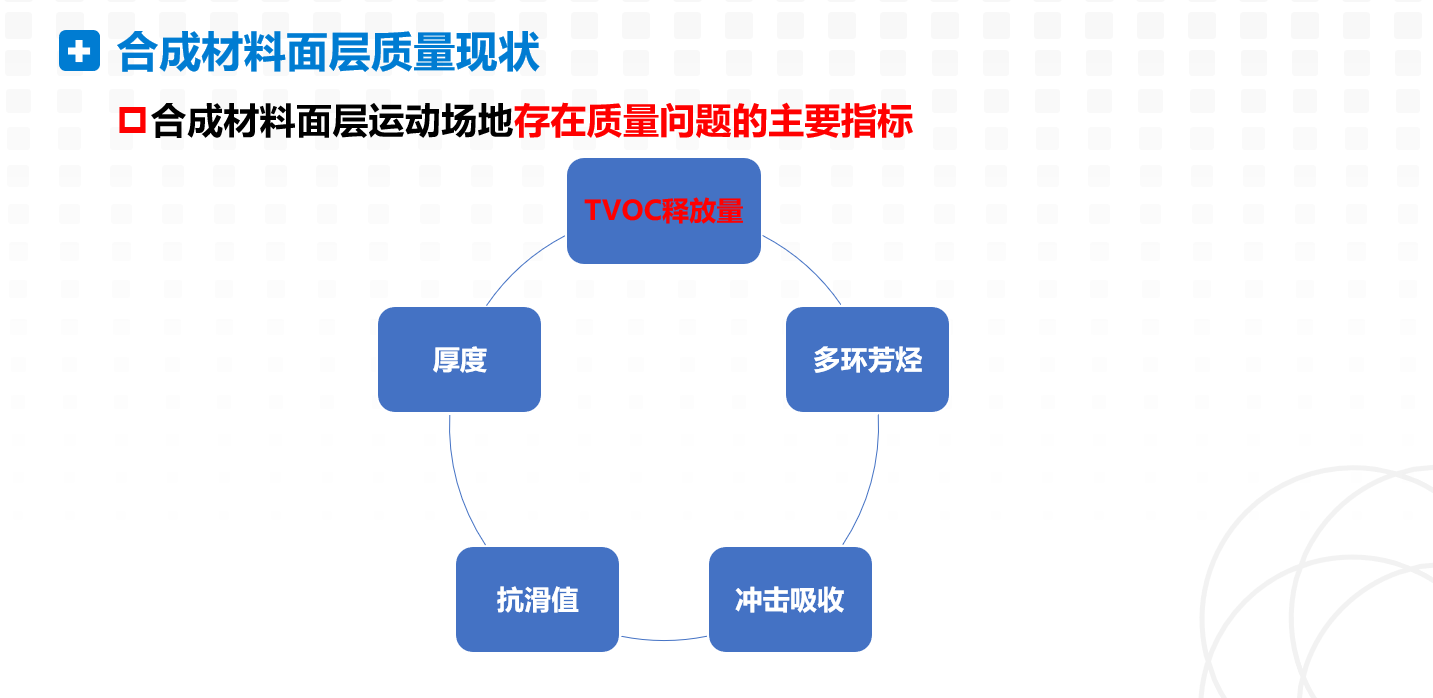 合成材料面层质量现状

合成材料面层运动场地存在质量问题的主要指标

TVOC释放量

多环芳烃

冲击吸收

抗滑值

厚度